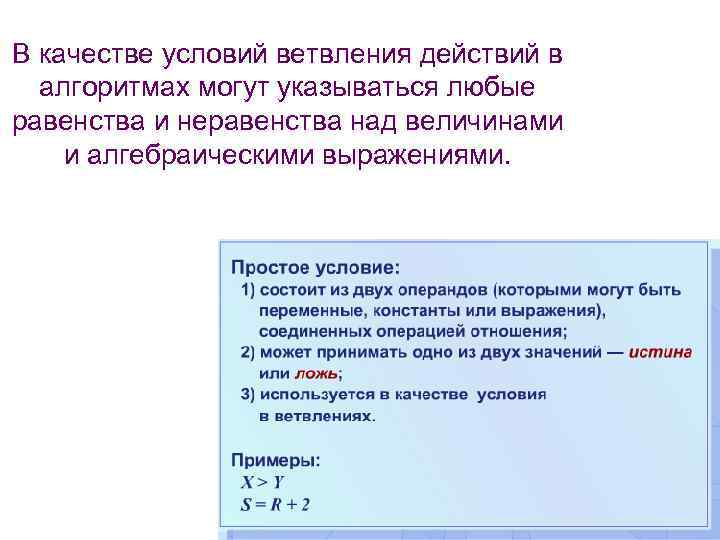 В качестве условий ветвления действий в алгоритмах могут указываться любые равенства и неравенства над величинами и алгебраическими выражениями.

Простое условие:
1) состоит из двух операндов (которыми могут быть переменные, константы или выражения), соединенных операцией отношения;
2) может принимать одно из двух значений — истина или ложь;
3) используется в качестве условия в ветвлениях.

Примеры:
$X > Y$
$S = R + 2$